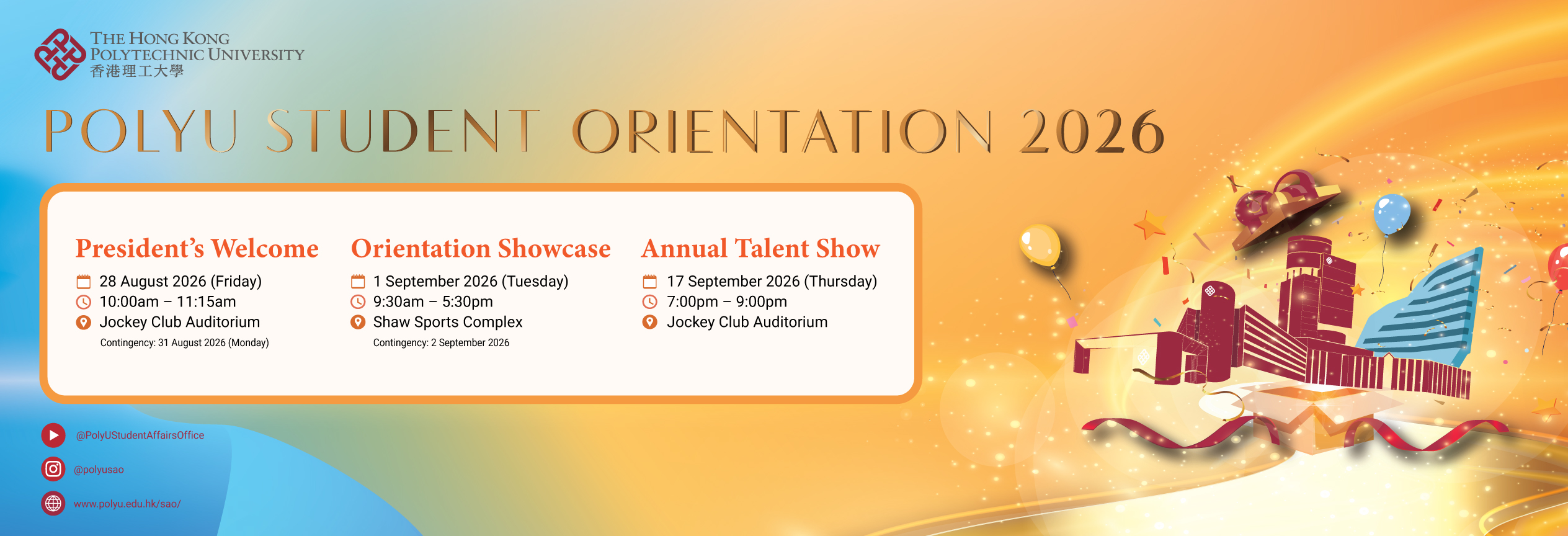 THE HONG KONG POLYTECHNIC UNIVERSITY
香港理工大學

POLYU STUDENT ORIENTATION 2026

President's Welcome
28 August 2026 (Friday)
10:00am – 11:15am
Jockey Club Auditorium
Contingency: 31 August 2026 (Monday)

Orientation Showcase
1 September 2026 (Tuesday)
9:30am – 5:30pm
Shaw Sports Complex
Contingency: 2 September 2026

Annual Talent Show
17 September 2026 (Thursday)
7:00pm – 9:00pm
Jockey Club Auditorium

@PolyUStudentAffairsOffice
@polyusao
www.polyu.edu.hk/sao/